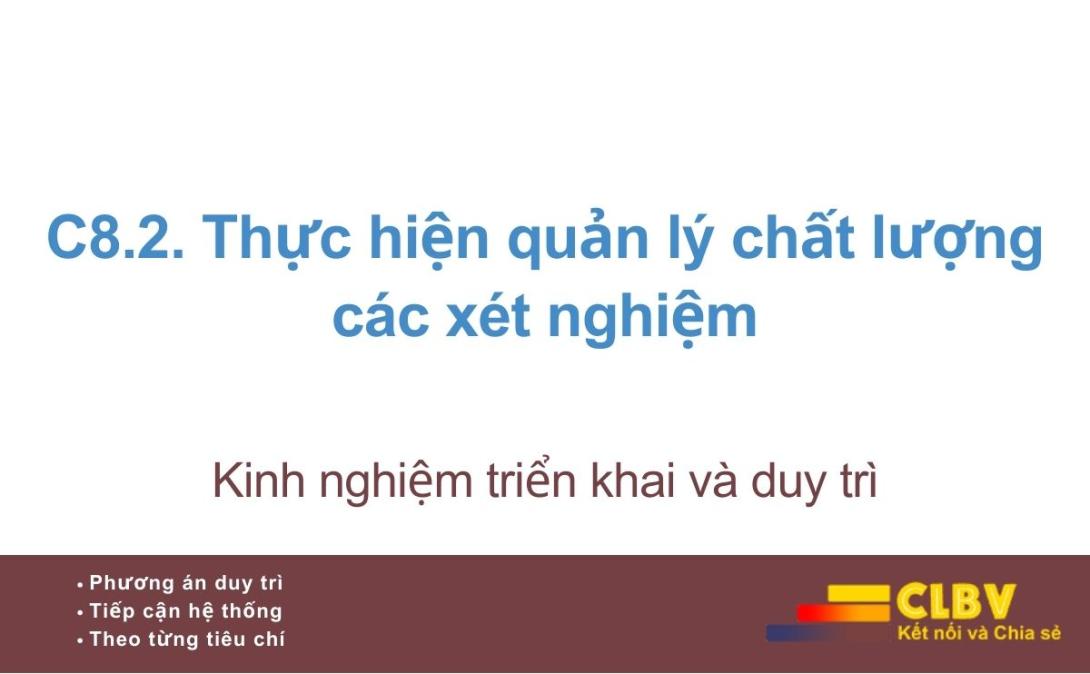 C8.2. Thực hiện quản lý chất lượng các xét nghiệm

Kinh nghiệm triển khai và duy trì

• Phương án duy trì
• Tiếp cận hệ thống
• Theo từng tiêu chí

CLBV
Kết nối và Chia sẻ